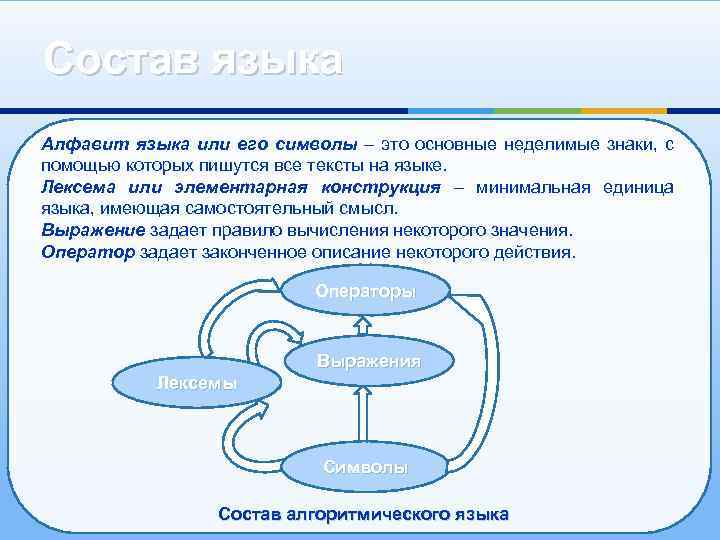 Состав языка

Алфавит языка или его символы – это основные неделимые знаки, с помощью которых пишутся все тексты на языке.

Лексема или элементарная конструкция – минимальная единица языка, имеющая самостоятельный смысл.

Выражение задает правило вычисления некоторого значения.

Оператор задает законченное описание некоторого действия.

Операторы

Выражения

Лексемы

Символы

Состав алгоритмического языка